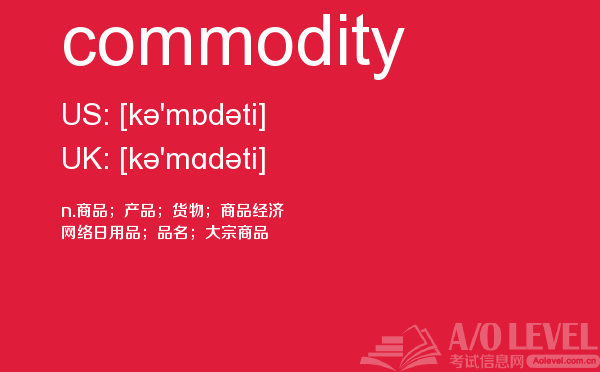 commodity

US: [kə'mɒdəti]

UK: [kə'mɑdəti]

n.商品；产品；货物；商品经济
网络日用品；品名；大宗商品

A/O LEVEL
考试信息网 Aolevel.com.cn